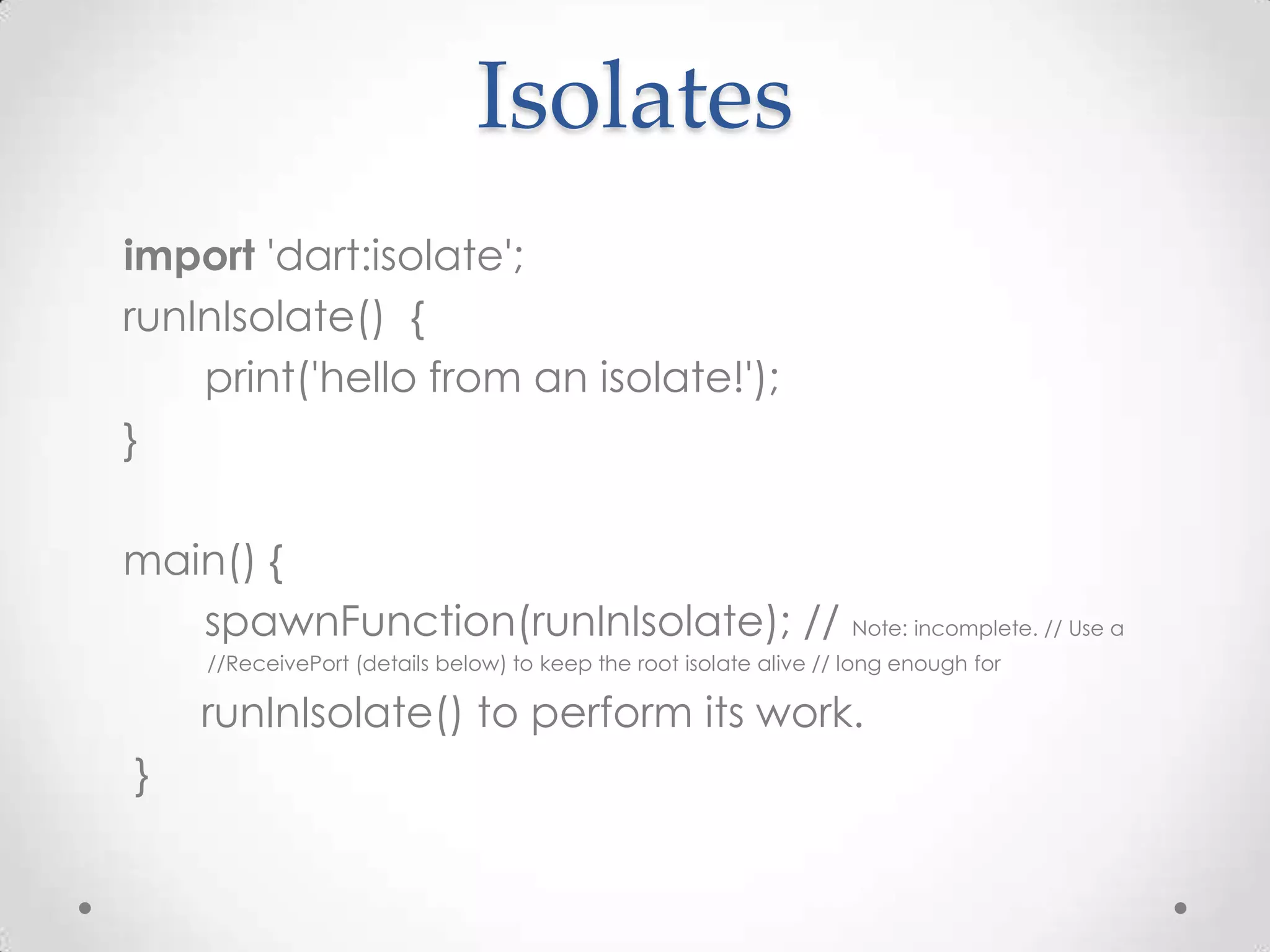 Isolates

import 'dart:isolate';
runInIsolate() {
print('hello from an isolate!');
}

main() {
spawnFunction(runInIsolate); // Note: incomplete. // Use a //ReceivePort (details below) to keep the root isolate alive // long enough for
runInIsolate() to perform its work.
}